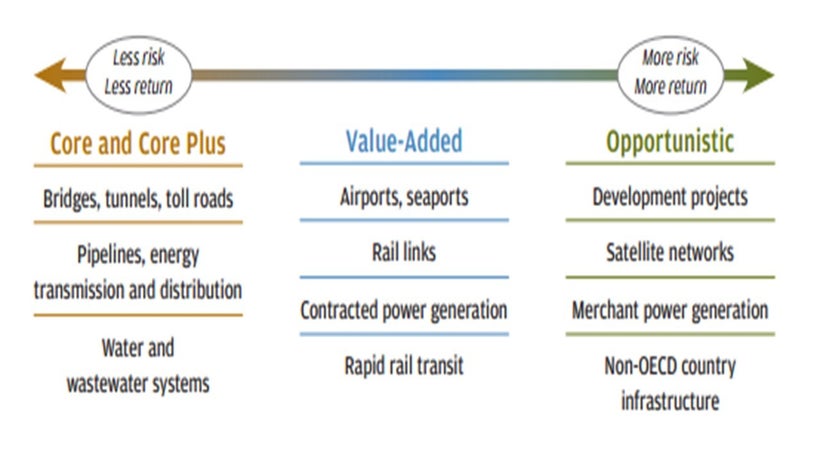 Less risk
Less return

More risk
More return

Core and Core Plus

Bridges, tunnels, toll roads

Pipelines, energy transmission and distribution

Water and wastewater systems

Value-Added

Airports, seaports

Rail links

Contracted power generation

Rapid rail transit

Opportunistic

Development projects

Satellite networks

Merchant power generation

Non-OECD country infrastructure